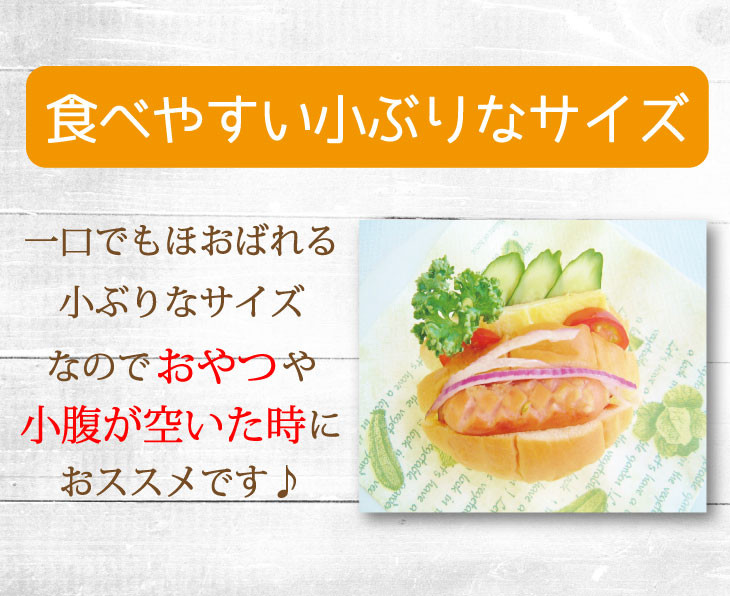 食べやすい小ぶりなサイズ

一口でもほおばれる
小ぶりなサイズ
なのでおやつや
小腹が空いた時に
おススメです♪